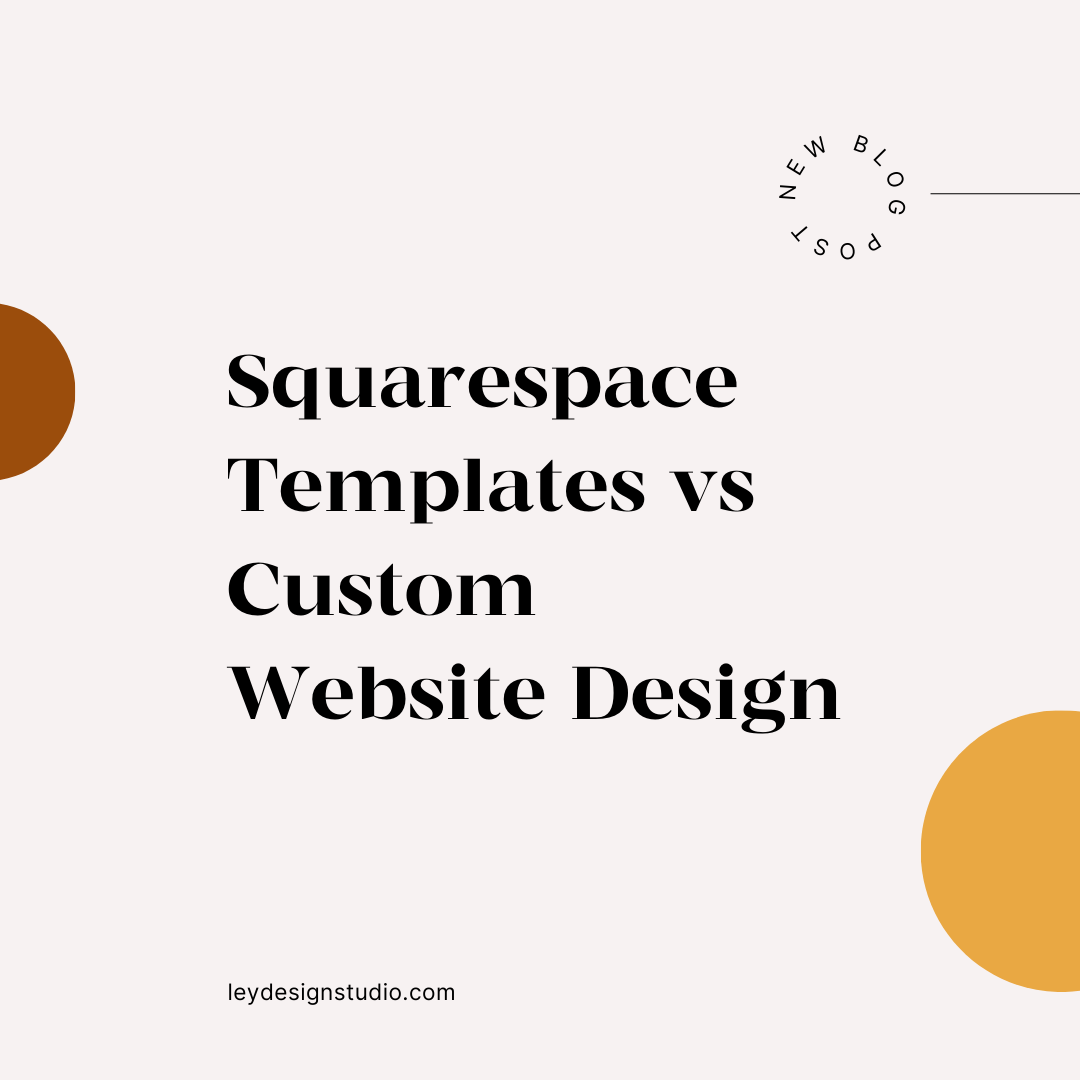 NEW BLOG POST

Squarespace Templates vs Custom Website Design

leydesignstudio.com